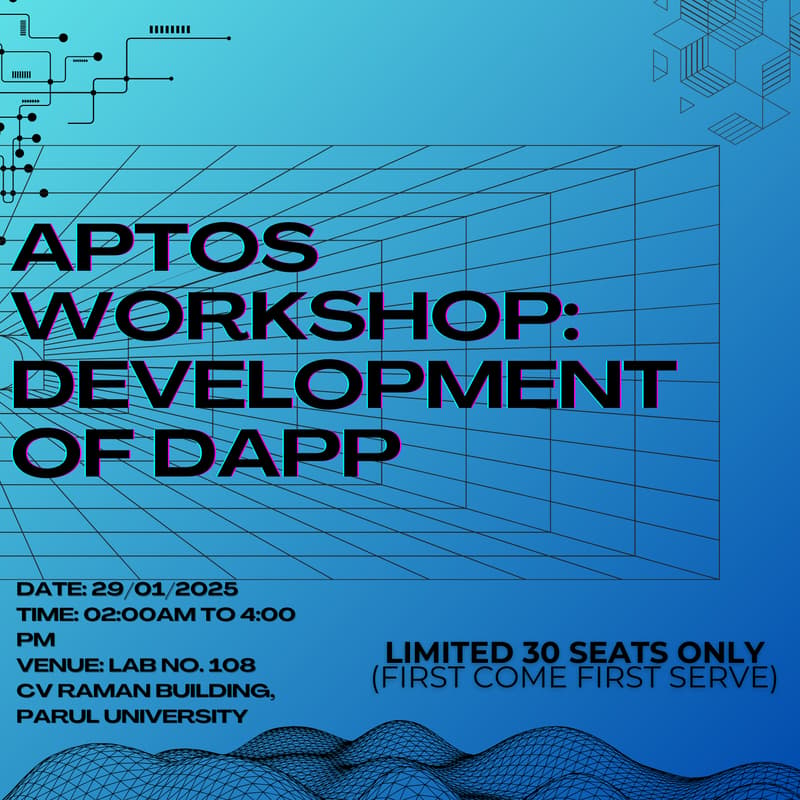 APTOS WORKSHOP: DEVELOPMENT OF DAPP

DATE: 29/01/2025
TIME: 02:00AM TO 4:00 PM
VENUE: LAB NO. 108 CV RAMAN BUILDING, PARUL UNIVERSITY

LIMITED 30 SEATS ONLY
(FIRST COME FIRST SERVE)